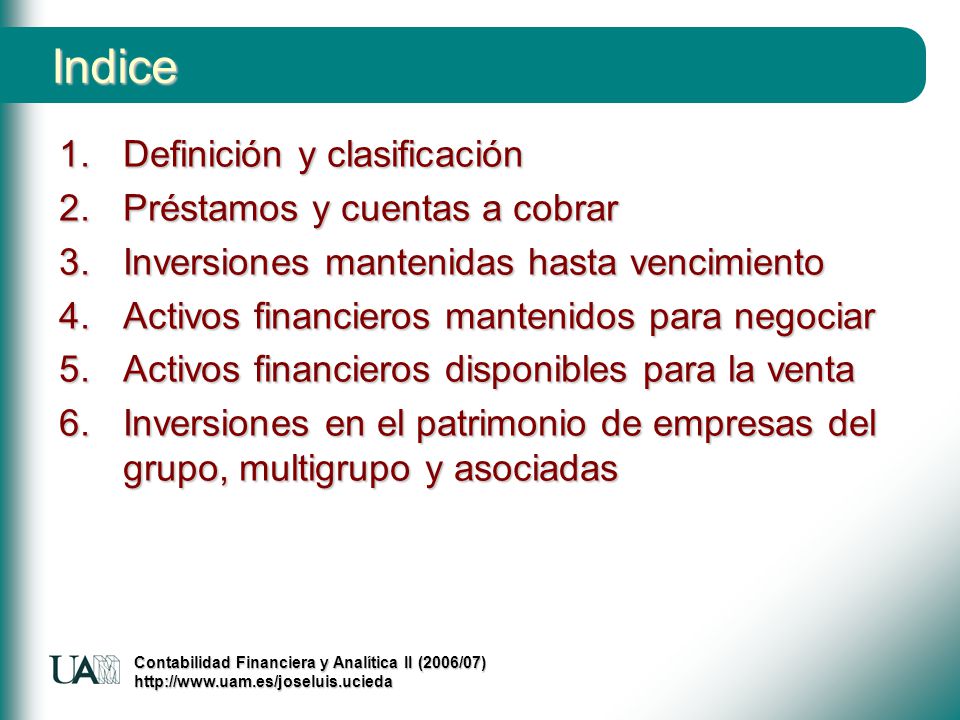 Indice

1. Definición y clasificación
2. Préstamos y cuentas a cobrar
3. Inversiones mantenidas hasta vencimiento
4. Activos financieros mantenidos para negociar
5. Activos financieros disponibles para la venta
6. Inversiones en el patrimonio de empresas del grupo, multigrupo y asociadas

UAM

Contabilidad Financiera y Analítica II (2006/07)
http://www.uam.es/joseluis.ucieda